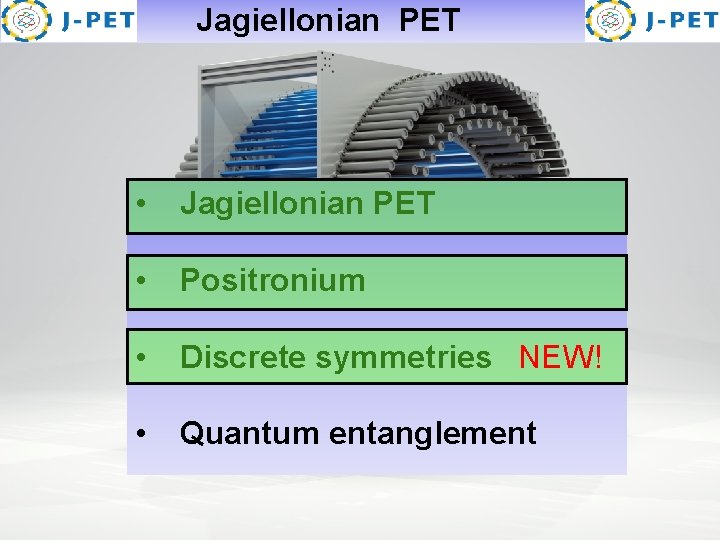 J-PET Jagiellonian PET J-PET

• Jagiellonian PET

• Positronium

• Discrete symmetries NEW!

• Quantum entanglement